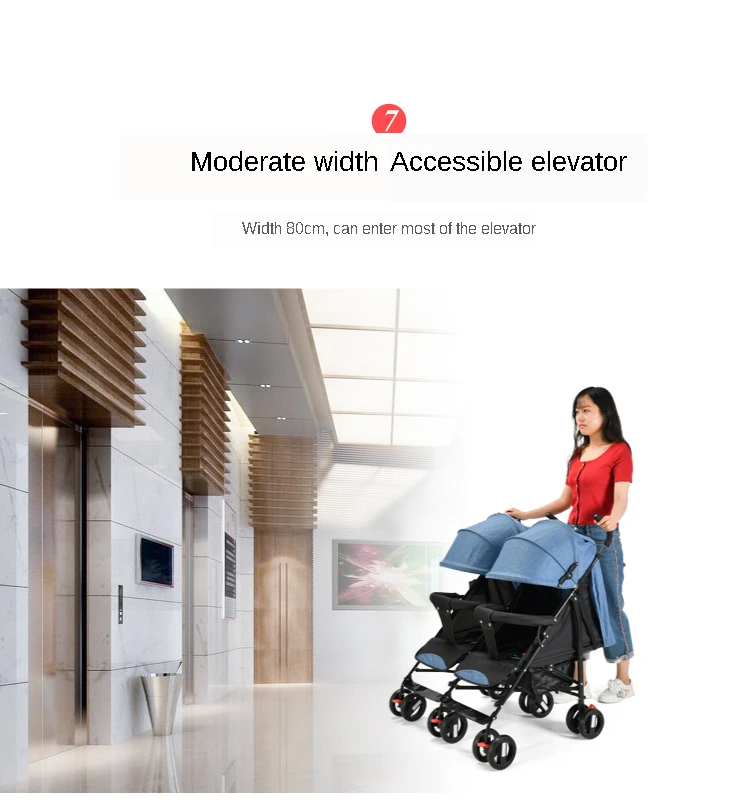 7

Moderate width Accessible elevator

Width 80cm, can enter most of the elevator